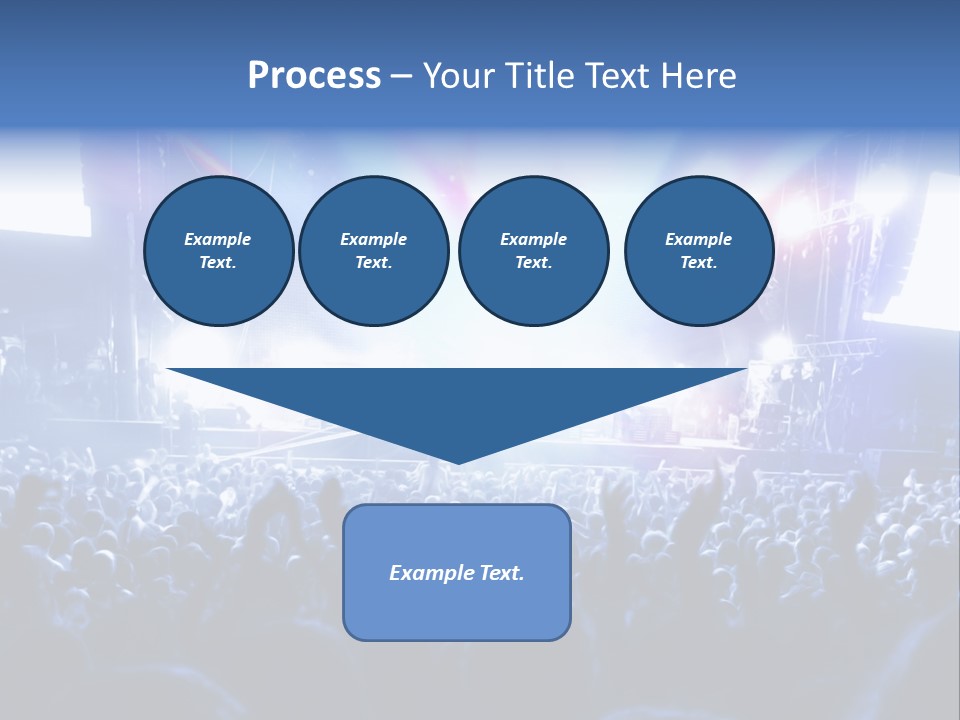 Process – Your Title Text Here

Example Text.

Example Text.

Example Text.

Example Text.

Example Text.